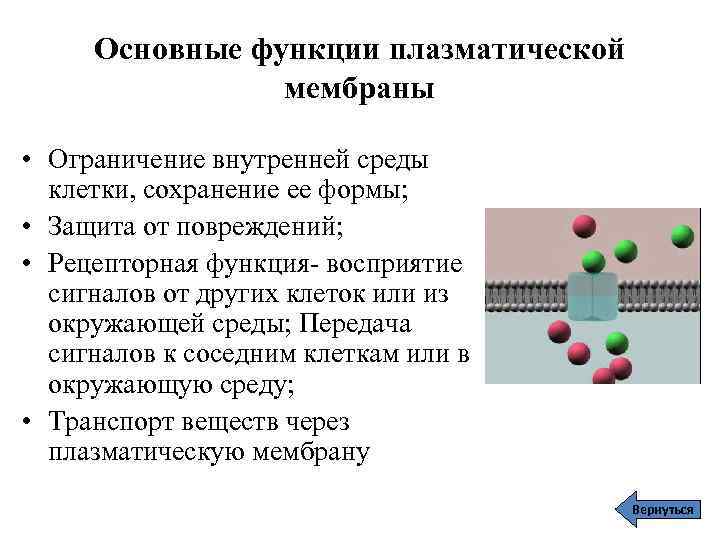 Основные функции плазматической мембраны

• Ограничение внутренней среды клетки, сохранение ее формы;
• Защита от повреждений;
• Рецепторная функция- восприятие сигналов от других клеток или из окружающей среды; Передача сигналов к соседним клеткам или в окружающую среду;
• Транспорт веществ через плазматическую мембрану

Вернуться